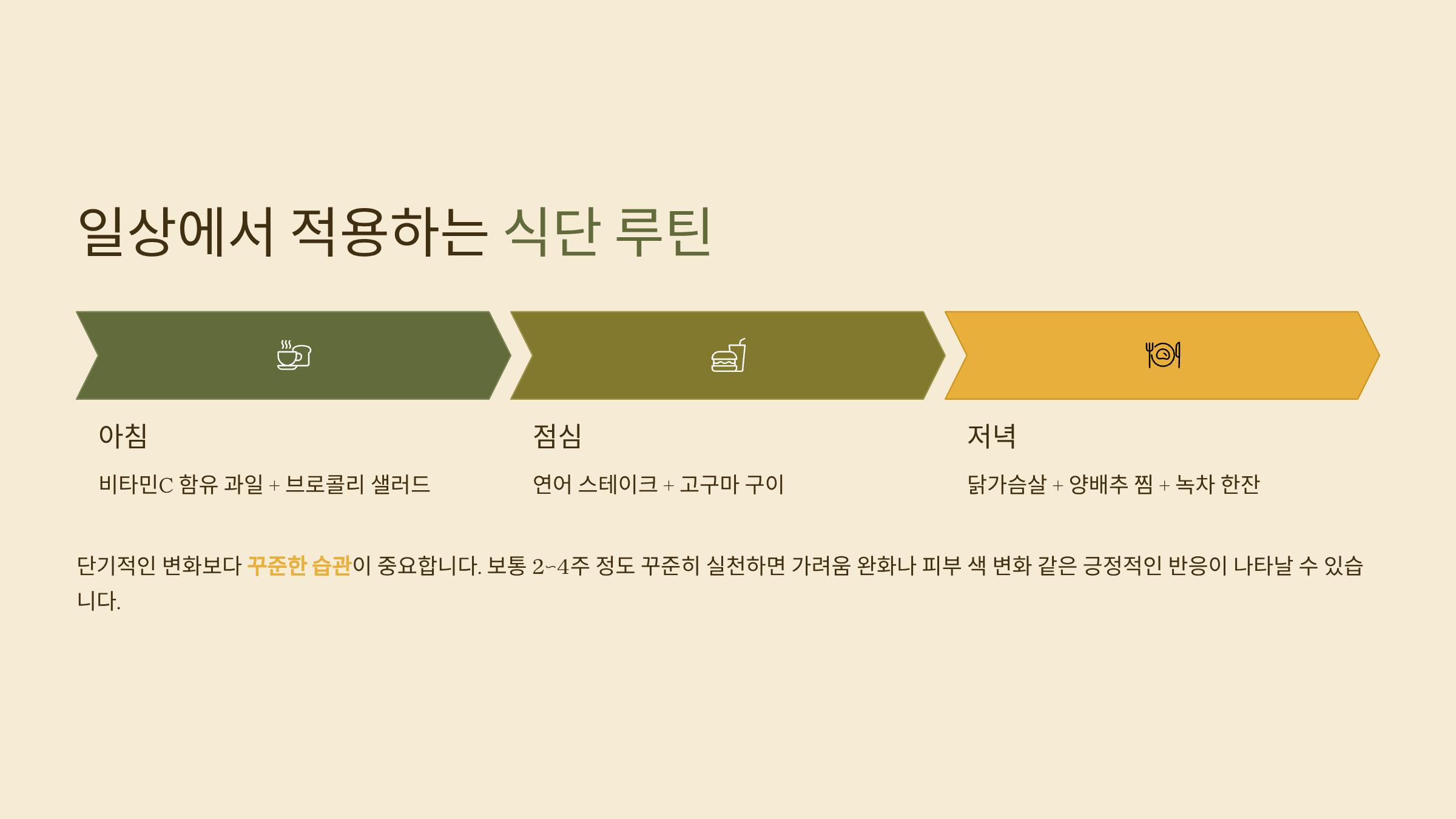 일상에서 적용하는 식단 루틴

아침

비타민C 함유 과일 + 브로콜리 샐러드

점심

연어 스테이크 + 고구마 구이

저녁

닭가슴살 + 양배추 찜 + 녹차 한잔

단기적인 변화보다 꾸준한 습관이 중요합니다. 보통 2~4주 정도 꾸준히 실천하면 가려움 완화나 피부 색 변화 같은 긍정적인 반응이 나타날 수 있습니다.